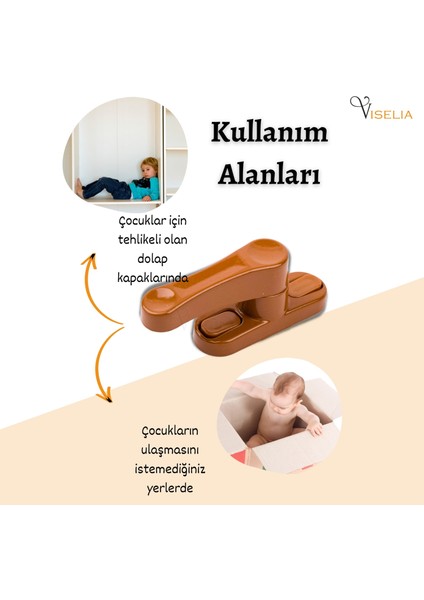 VISELIA

Kullanım Alanları

Çocuklar için tehlikeli olan dolap kapaklarında

Çocukların ulaşmasını istemediğiniz yerlerde